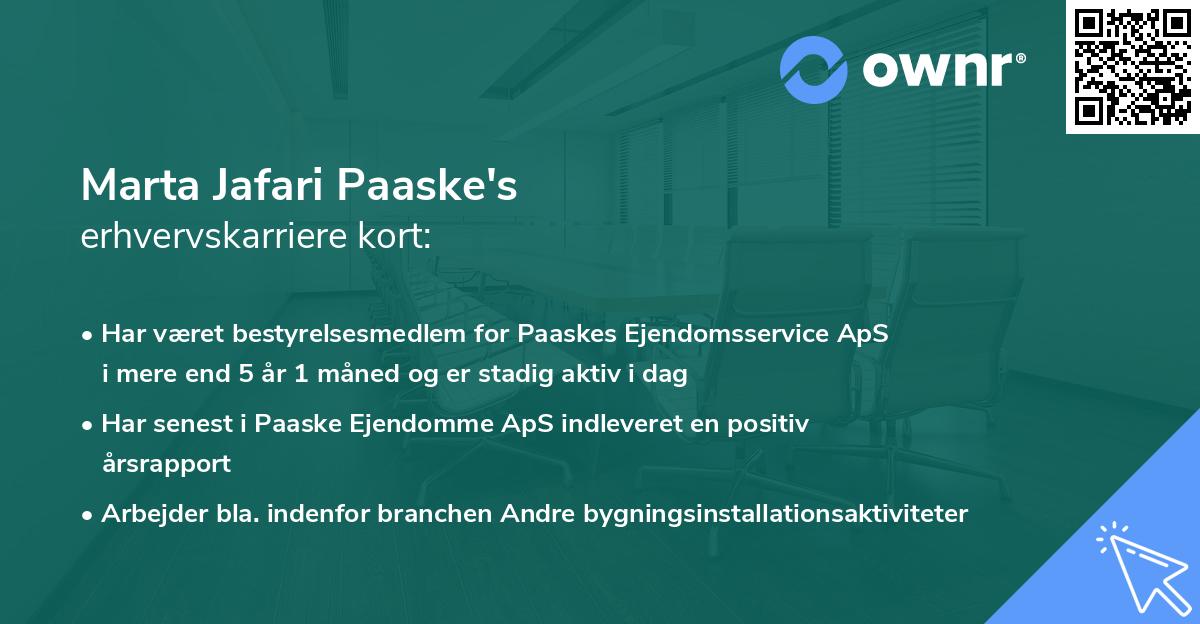 ownr®

Marta Jafari Paaske's
erhvervskarriere kort:

• Har været bestyrelsesmedlem for Paaskes Ejendomsservice ApS i mere end 5 år 1 måned og er stadig aktiv i dag

• Har senest i Paaske Ejendomme ApS indleveret en positiv årsrapport

• Arbejder bla. indenfor branchen Andre bygningsinstallationsaktiviteter